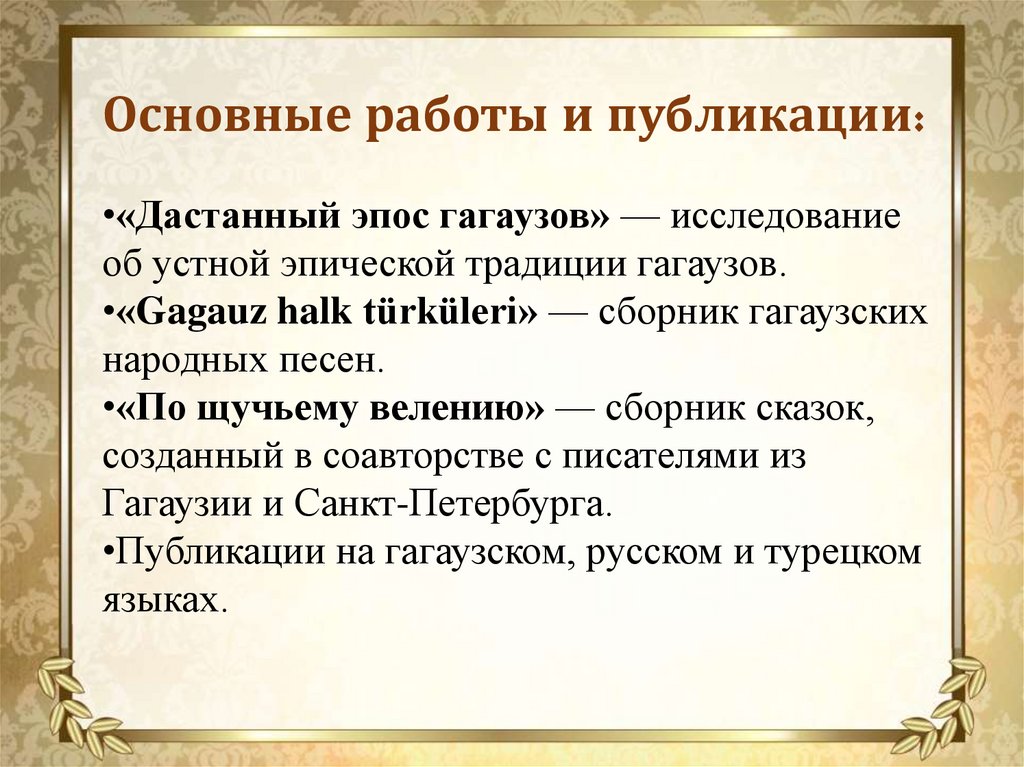 Основные работы и публикации:

•«Дастанный эпос гагаузов» — исследование об устной эпической традиции гагаузов.
•«Gagauz halk türküleri» — сборник гагаузских народных песен.
•«По щучьему велению» — сборник сказок, созданный в соавторстве с писателями из Гагаузии и Санкт-Петербурга.
•Публикации на гагаузском, русском и турецком языках.